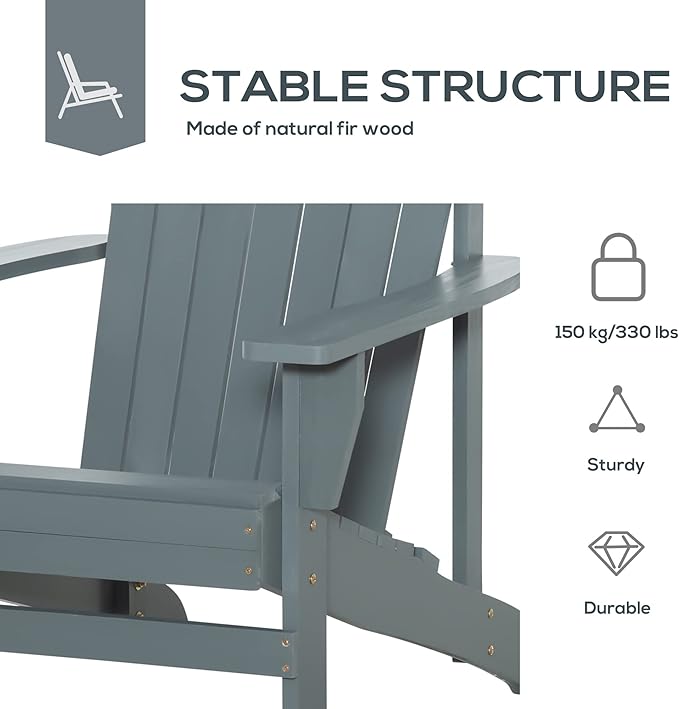 STABLE STRUCTURE
Made of natural fir wood

150 kg/330 lbs

Sturdy

Durable